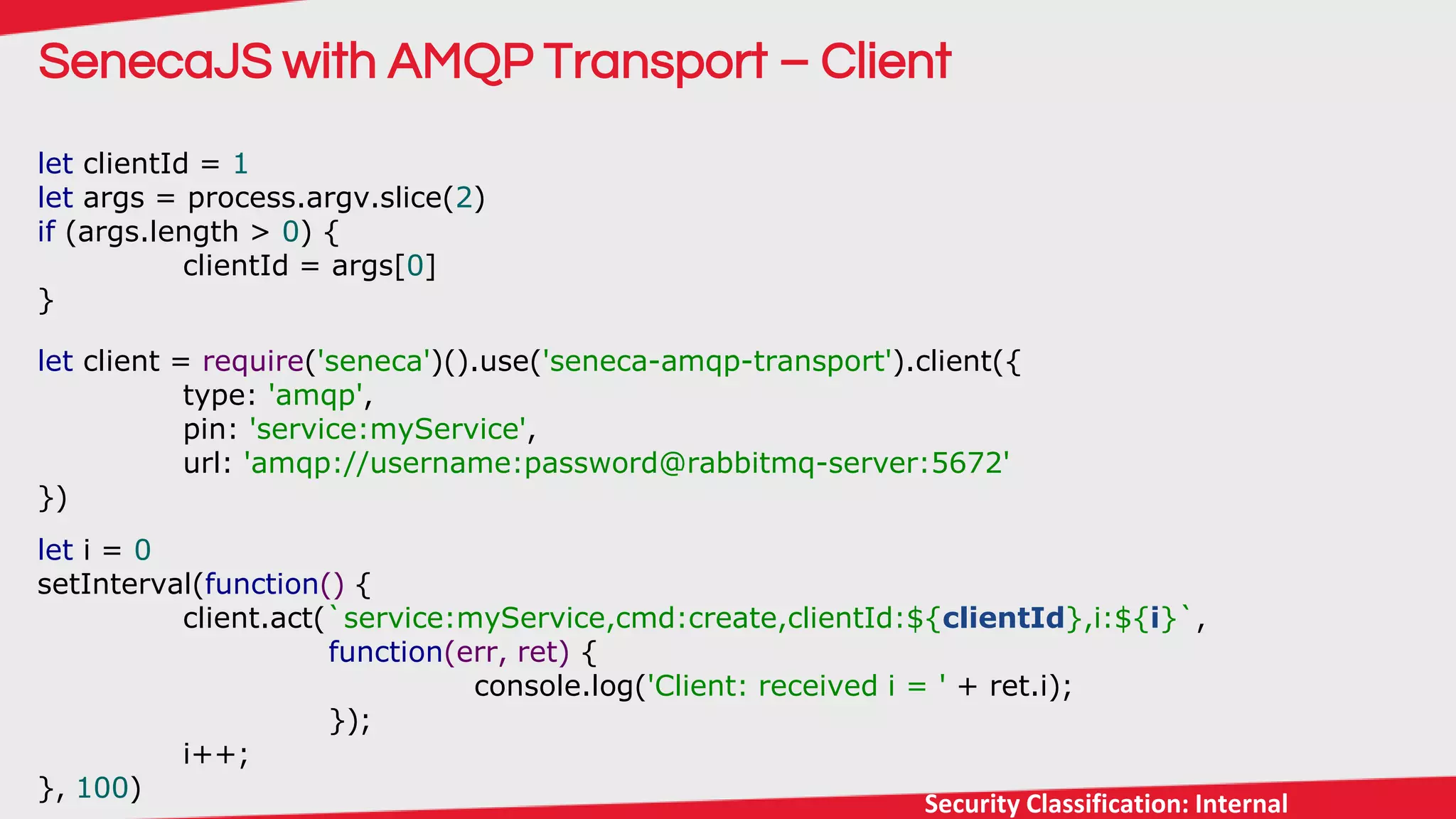 SenecaJS with AMQP Transport – Client

let clientId = 1
let args = process.argv.slice(2)
if (args.length > 0) {
	clientId = args[0]
}

let client = require('seneca')().use('seneca-amqp-transport').client({
	type: 'amqp',
	pin: 'service:myService',
	url: 'amqp://username:password@rabbitmq-server:5672'
})

let i = 0
setInterval(function() {
	client.act(`service:myService,cmd:create,clientId:${clientId},i:${i}`,
		function(err, ret) {
			console.log('Client: received i = ' + ret.i);
		});
	i++;
}, 100)

Security Classification: Internal